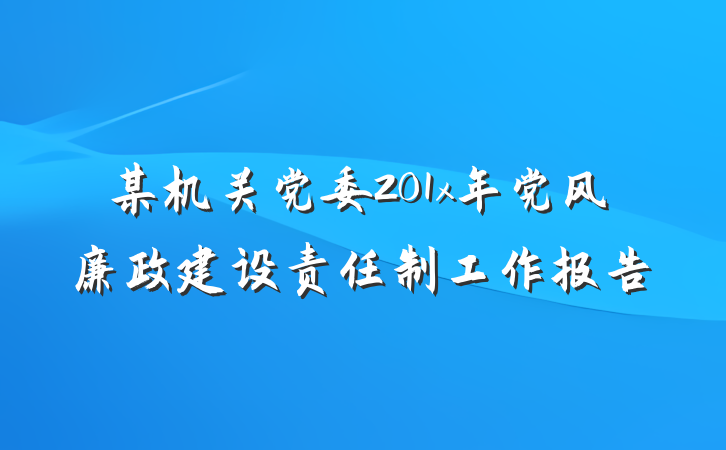 某机关党委201x年党风廉政建设责任制工作报告